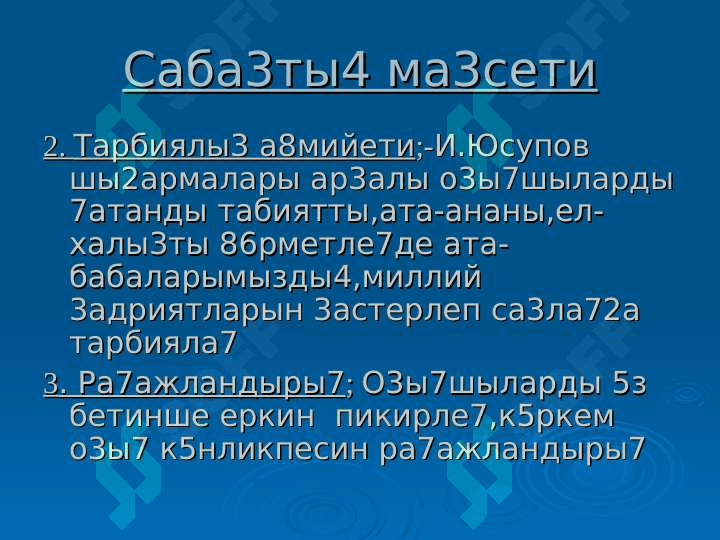 Саба3ты4 ма3сети

2. Тарбиялы3 а8мийети;-И.Юсупов шы2армалары ар3алы о3ы7шыларды 7атанды табиятты,ата-ананы,ел-халы3ты 86рметле7де ата-бабаларымызды4,миллий 3адриятларын 3астерлеп са3ла72а тарбияла7

3. Ра7ажландыры7; О3ы7шыларды 5з бетинше еркин пикирле7,к5ркем о3ы7 к5нликпесин ра7ажландыры7